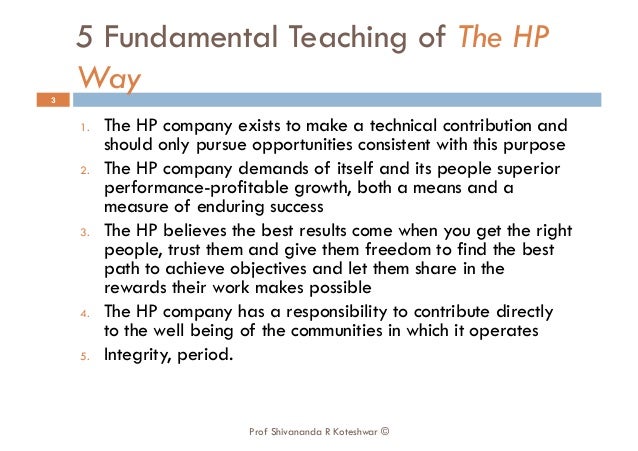 5 Fundamental Teaching of The HP Way

3

1. The HP company exists to make a technical contribution and should only pursue opportunities consistent with this purpose
2. The HP company demands of itself and its people superior performance-profitable growth, both a means and a measure of enduring success
3. The HP believes the best results come when you get the right people, trust them and give them freedom to find the best path to achieve objectives and let them share in the rewards their work makes possible
4. The HP company has a responsibility to contribute directly to the well being of the communities in which it operates
5. Integrity, period.

Prof Shivananda R Koteshwar ©